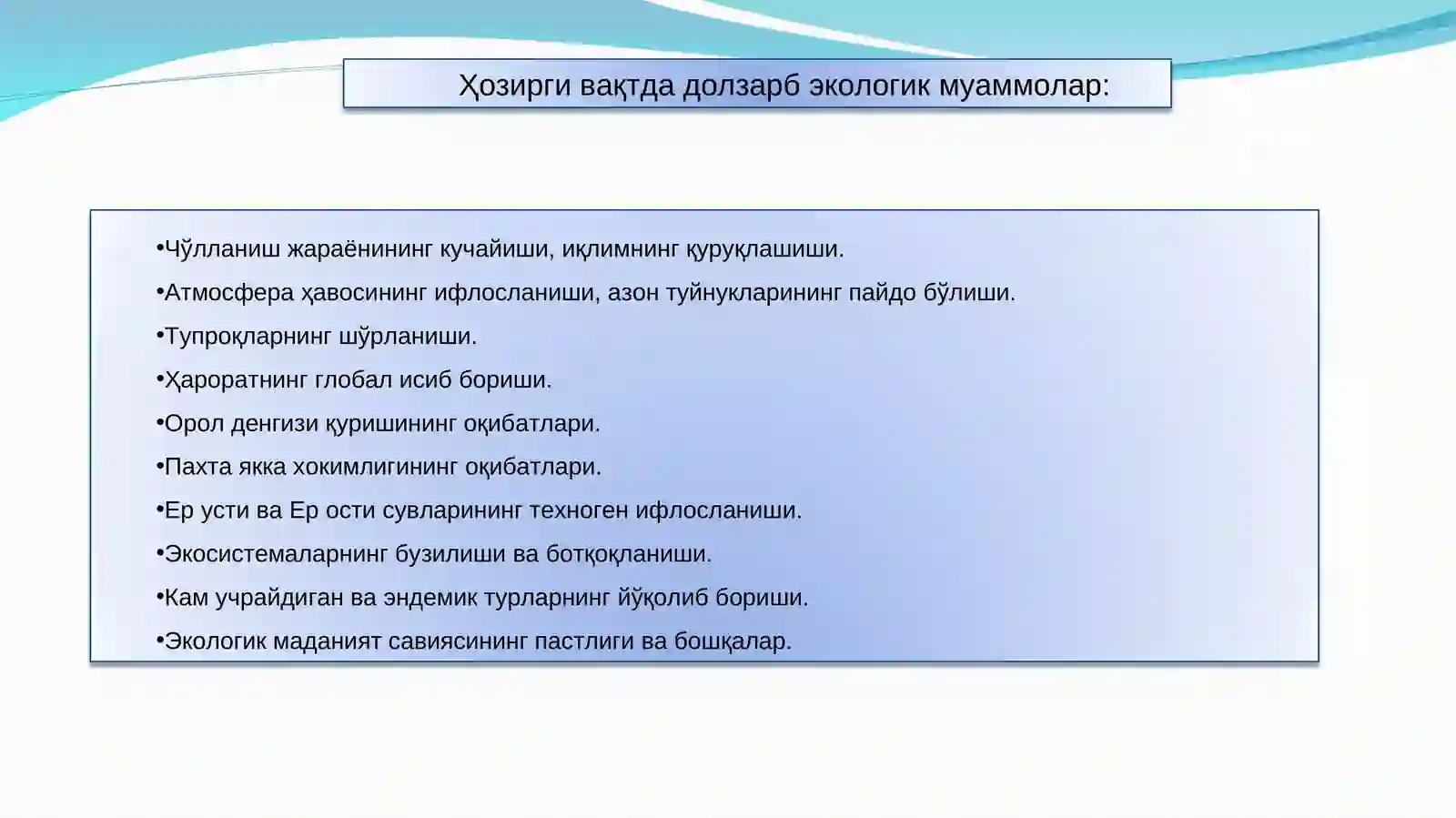 Ҳозирги вақтда долзарб экологик муаммолар:

•Чўлланиш жараёнининг кучайиши, иқлимнинг қуруқлашиши.
•Атмосфера ҳавосининг ифлосланиши, азон туйнукларининг пайдо бўлиши.
•Тупроқларнинг шўрланиши.
•Ҳароратнинг глобал исиб бориши.
•Орол денгизи қуришининг оқибатлари.
•Пахта якка хокимлигининг оқибатлари.
•Ер усти ва Ер ости сувларининг техноген ифлосланиши.
•Экосистемаларнинг бузилиши ва ботқоқланиши.
•Кам учрайдиган ва эндемик турларнинг йўқолиб бориши.
•Экологик маданият савиясининг пастлиги ва бошқалар.